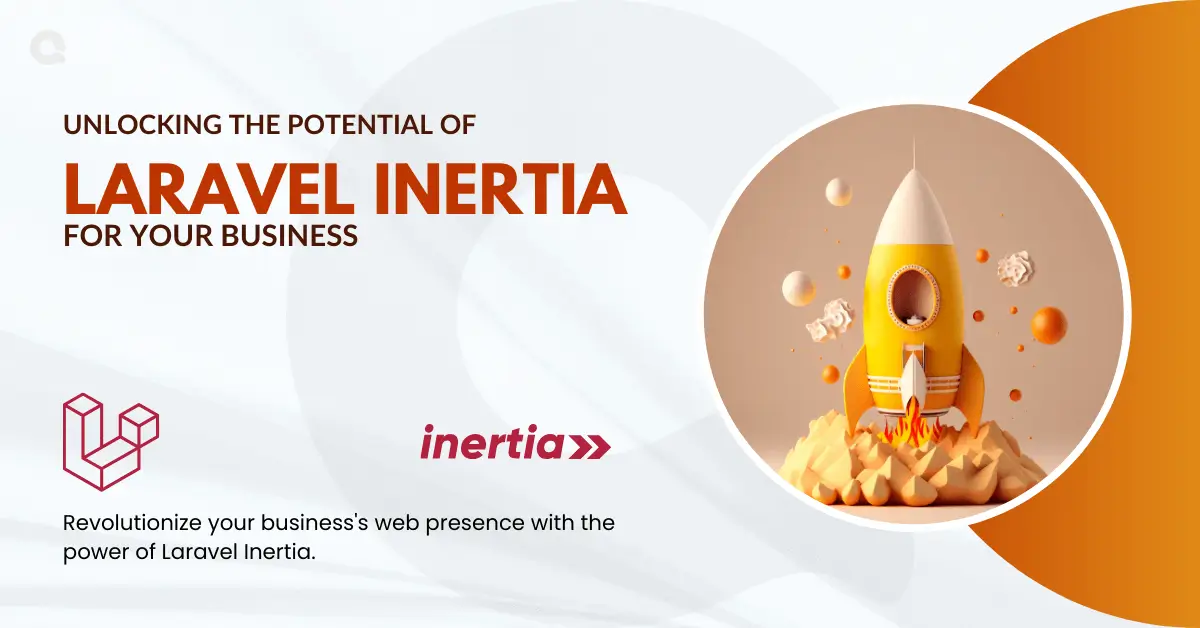 UNLOCKING THE POTENTIAL OF
LARAVEL INERTIA
FOR YOUR BUSINESS

inertia

Revolutionize your business's web presence with the power of Laravel Inertia.